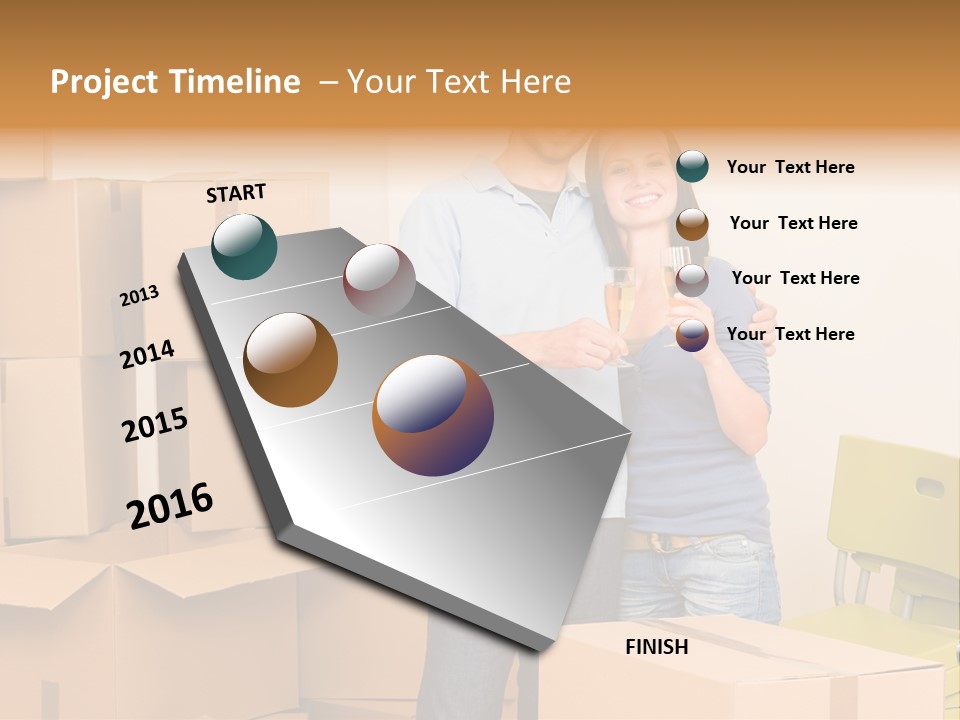 Project Timeline – Your Text Here

START

2013

2014

2015

2016

FINISH

Your Text Here

Your Text Here

Your Text Here

Your Text Here